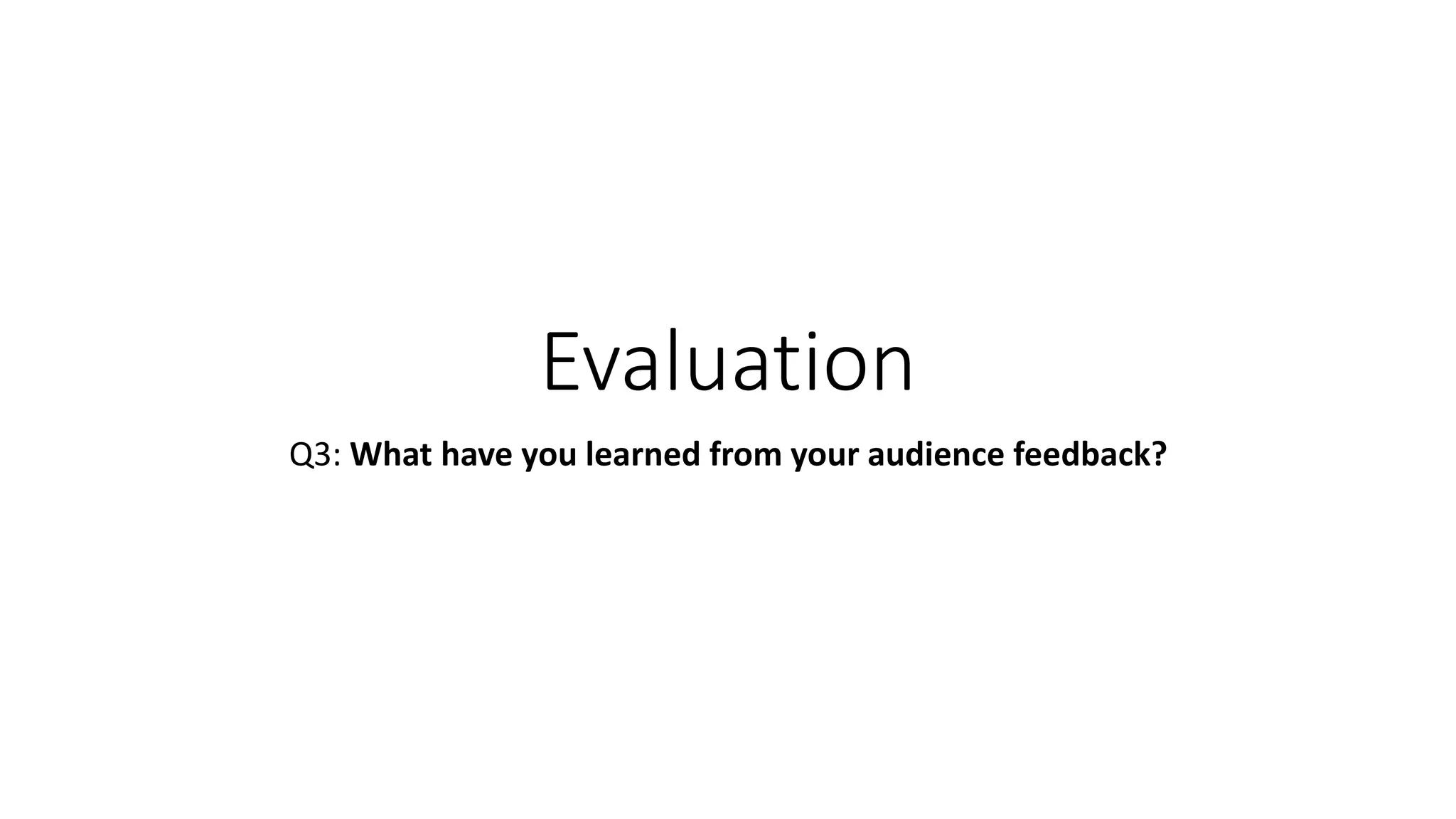 Evaluation

Q3: What have you learned from your audience feedback?